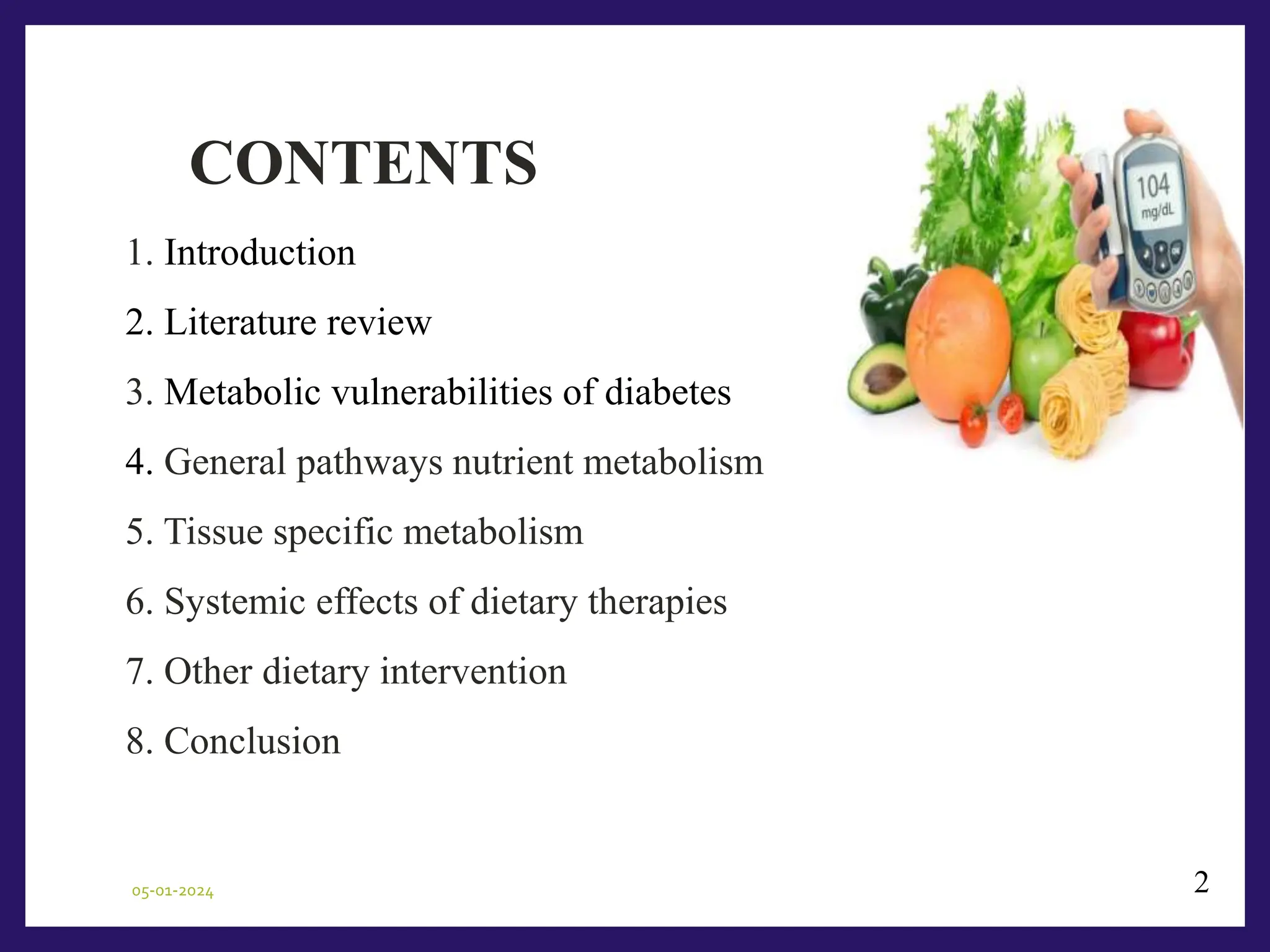 CONTENTS

1. Introduction
2. Literature review
3. Metabolic vulnerabilities of diabetes
4. General pathways nutrient metabolism
5. Tissue specific metabolism
6. Systemic effects of dietary therapies
7. Other dietary intervention
8. Conclusion

104
mg/dL

05-01-2024

2